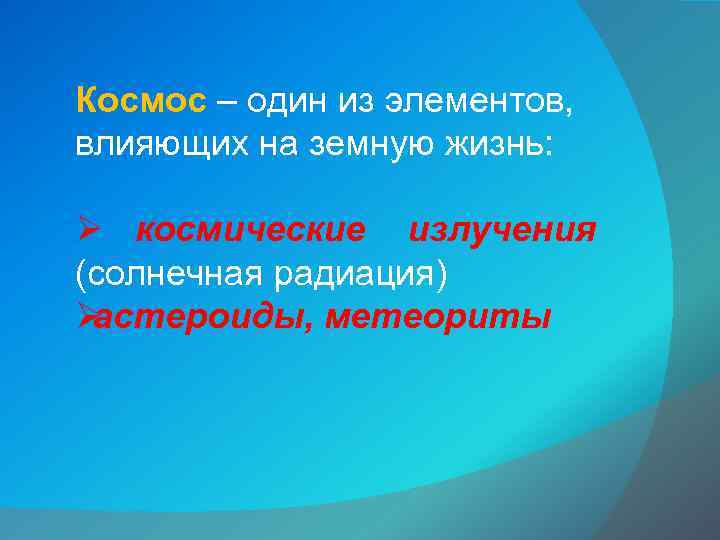 Космос – один из элементов, влияющих на земную жизнь:

➢ космические излучения (солнечная радиация)
➢астероиды, метеориты